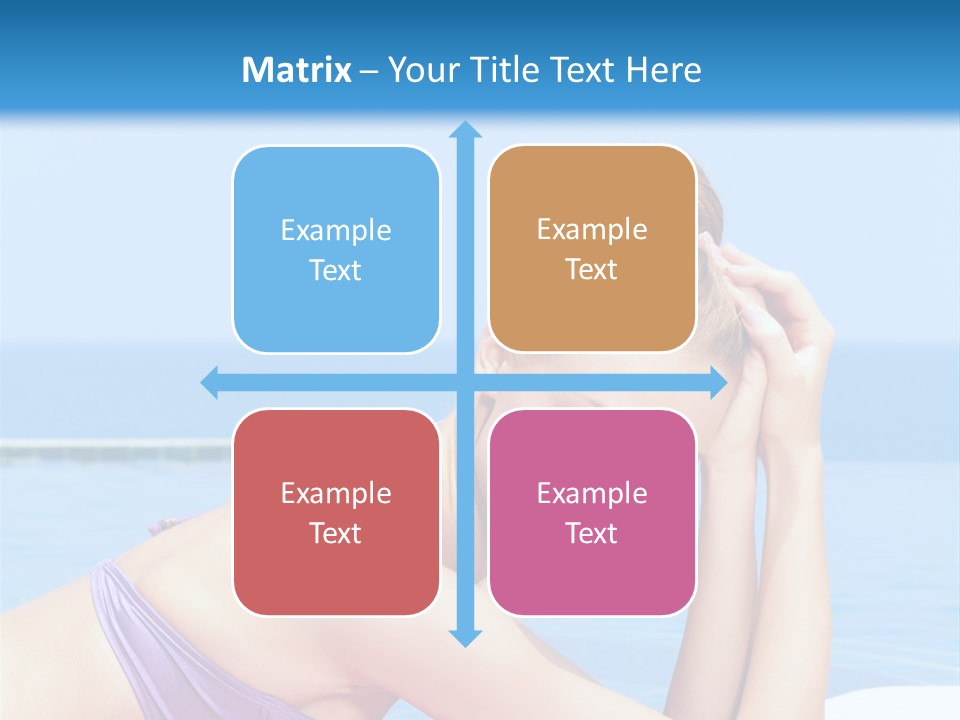 Matrix – Your Title Text Here

Example Text

Example Text

Example Text

Example Text